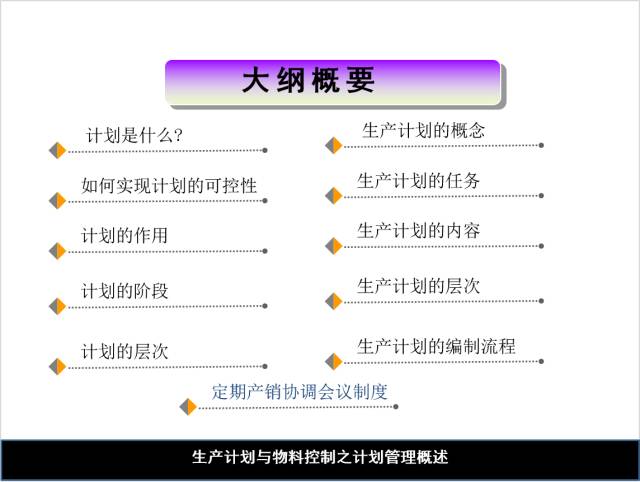 大纲概要

计划是什么?

如何实现计划的可控性

计划的作用

计划的阶段

计划的层次

生产计划的概念

生产计划的任务

生产计划的内容

生产计划的层次

生产计划的编制流程

定期产销协调会议制度

生产计划与物料控制之计划管理概述